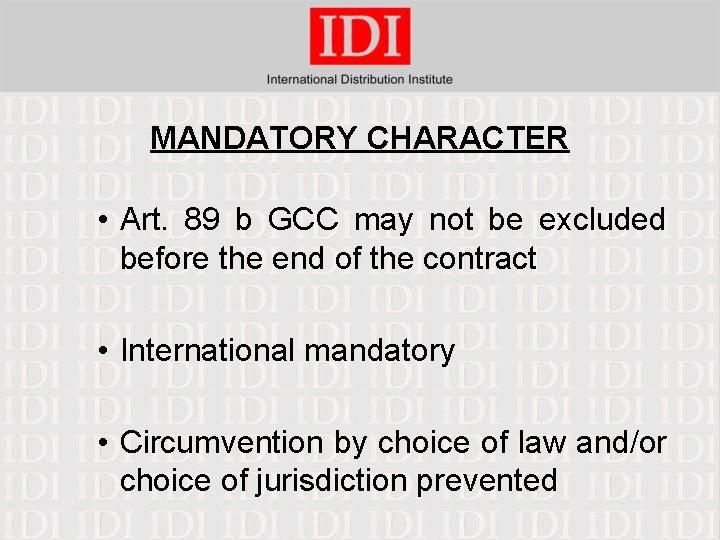 IDI

International Distribution Institute

MANDATORY CHARACTER

• Art. 89 b GCC may not be excluded before the end of the contract

• International mandatory

• Circumvention by choice of law and/or choice of jurisdiction prevented